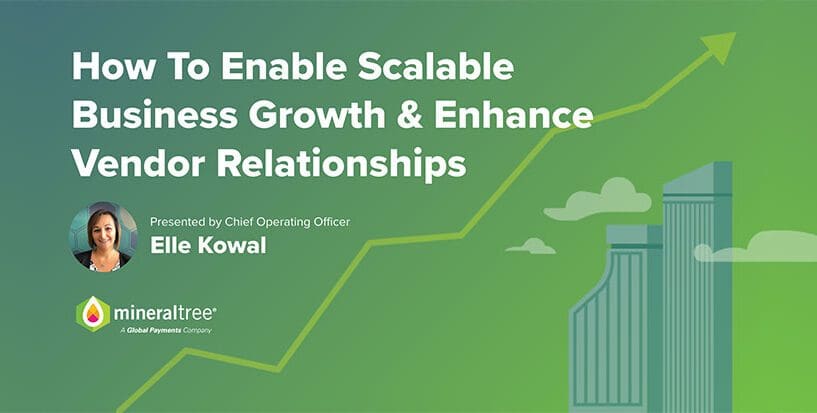 How To Enable Scalable Business Growth & Enhance Vendor Relationships

Presented by Chief Operating Officer

Elle Kowal

mineraltree®

A Global Payments Company